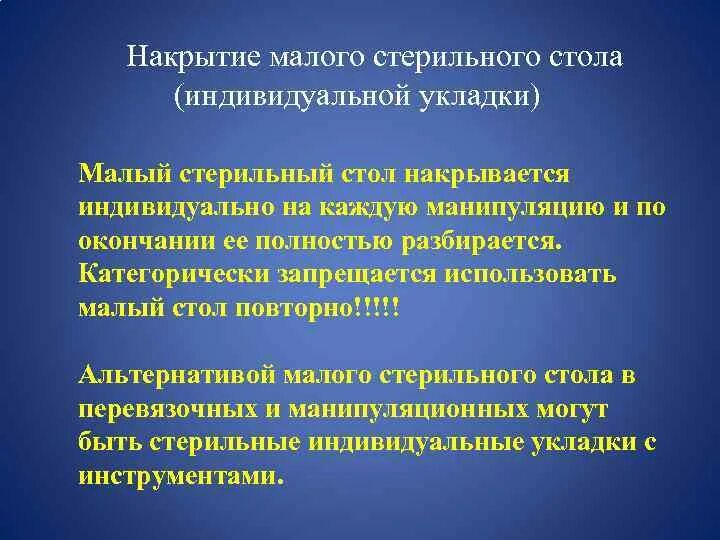 Накрытие малого стерильного стола (индивидуальной укладки)

Малый стерильный стол накрывается индивидуально на каждую манипуляцию и по окончании ее полностью разбирается. Категорически запрещается использовать малый стол повторно!!!!!

Альтернативой малого стерильного стола в перевязочных и манипуляционных могут быть стерильные индивидуальные укладки с инструментами.